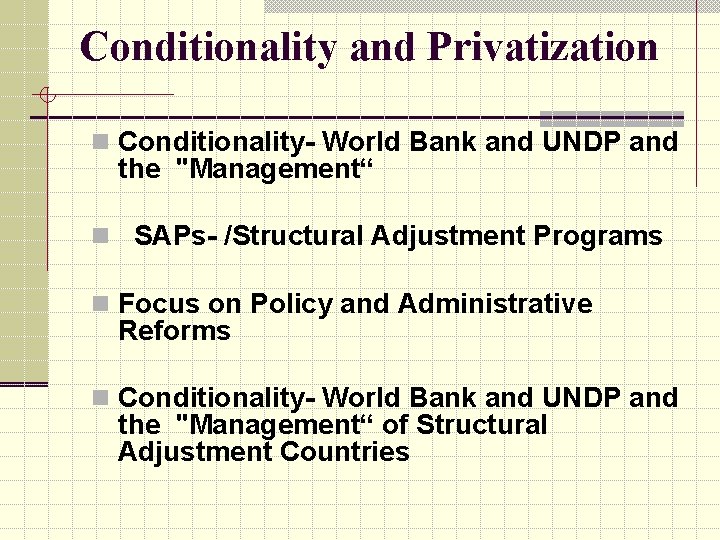 Conditionality and Privatization

Conditionality- World Bank and UNDP and the "Management“

SAPs- /Structural Adjustment Programs

Focus on Policy and Administrative Reforms

Conditionality- World Bank and UNDP and the "Management“ of Structural Adjustment Countries